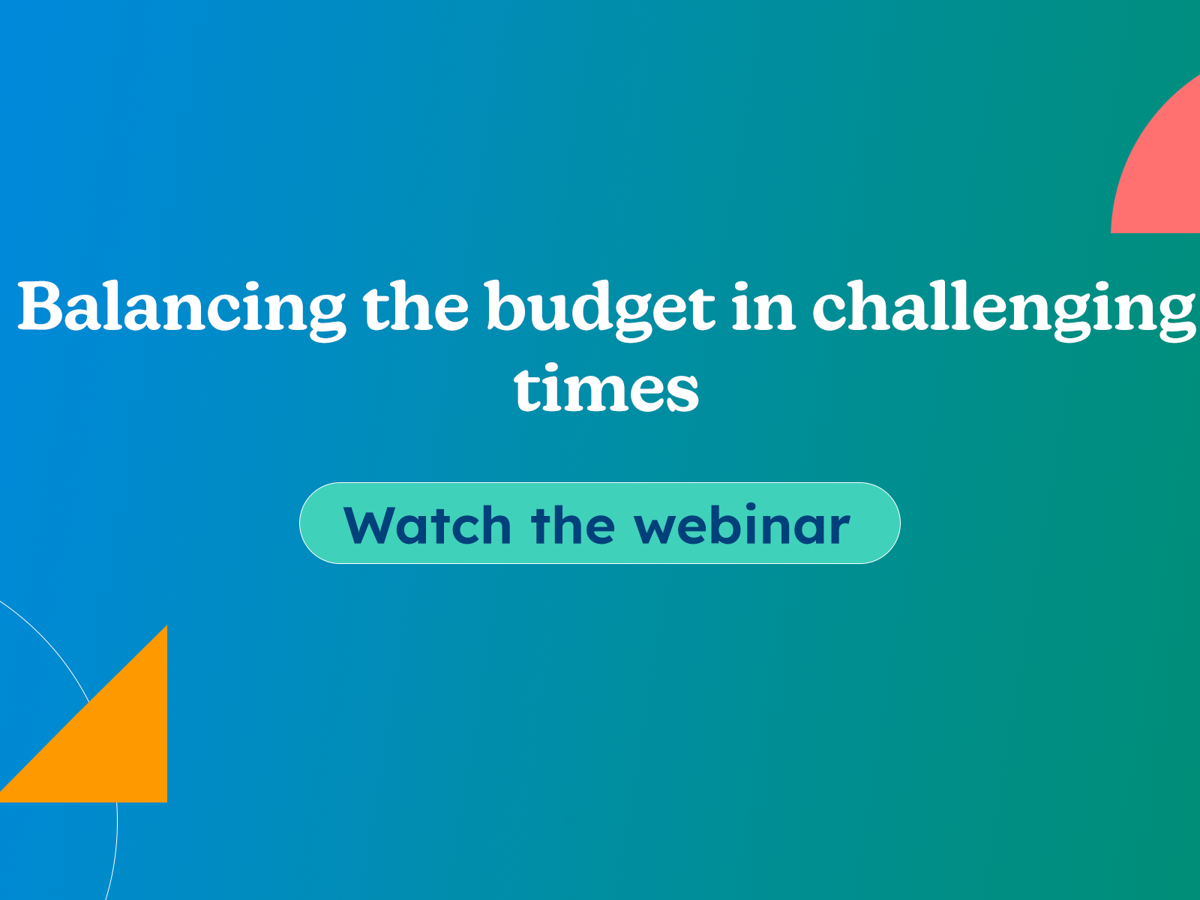 Balancing the budget in challenging times

Watch the webinar